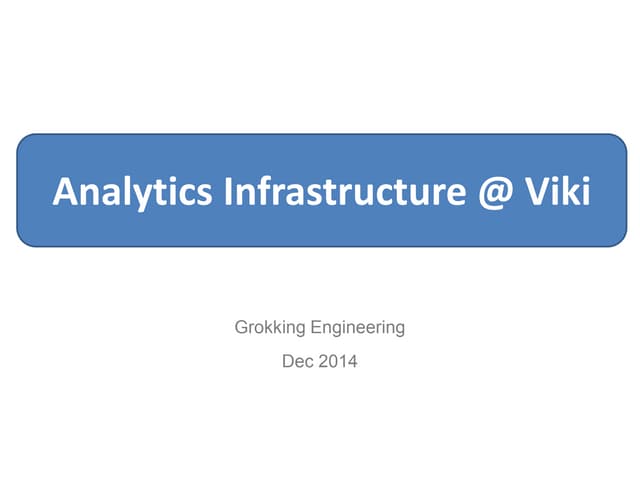 Analytics Infrastructure @ Viki

Grokking Engineering

Dec 2014